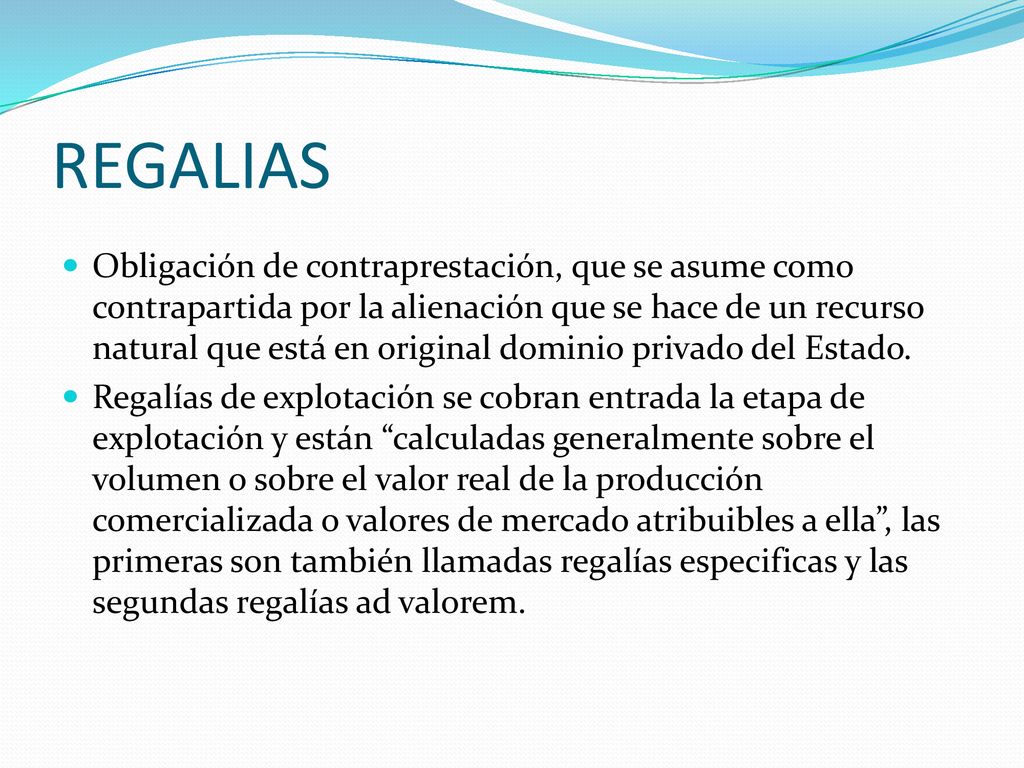 REGALIAS

Obligación de contraprestación, que se asume como contrapartida por la alienación que se hace de un recurso natural que está en original dominio privado del Estado.

Regalías de explotación se cobran entrada la etapa de explotación y están “calculadas generalmente sobre el volumen o sobre el valor real de la producción comercializada o valores de mercado atribuibles a ella”, las primeras son también llamadas regalías especificas y las segundas regalías ad valorem.